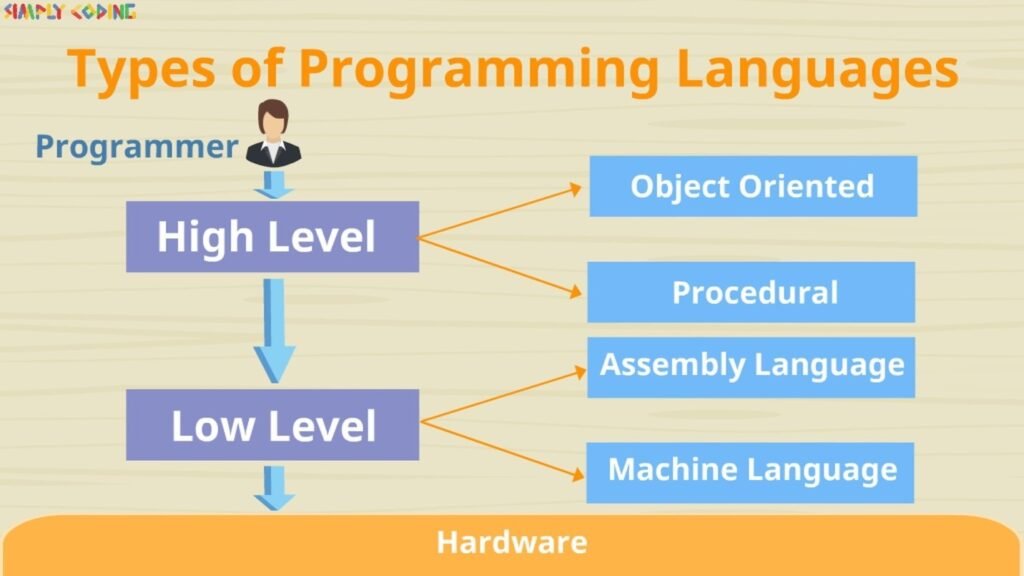 SIMPLY CODING

Types of Programming Languages

Programmer

High Level

Object Oriented

Procedural

Low Level

Assembly Language

Machine Language

Hardware